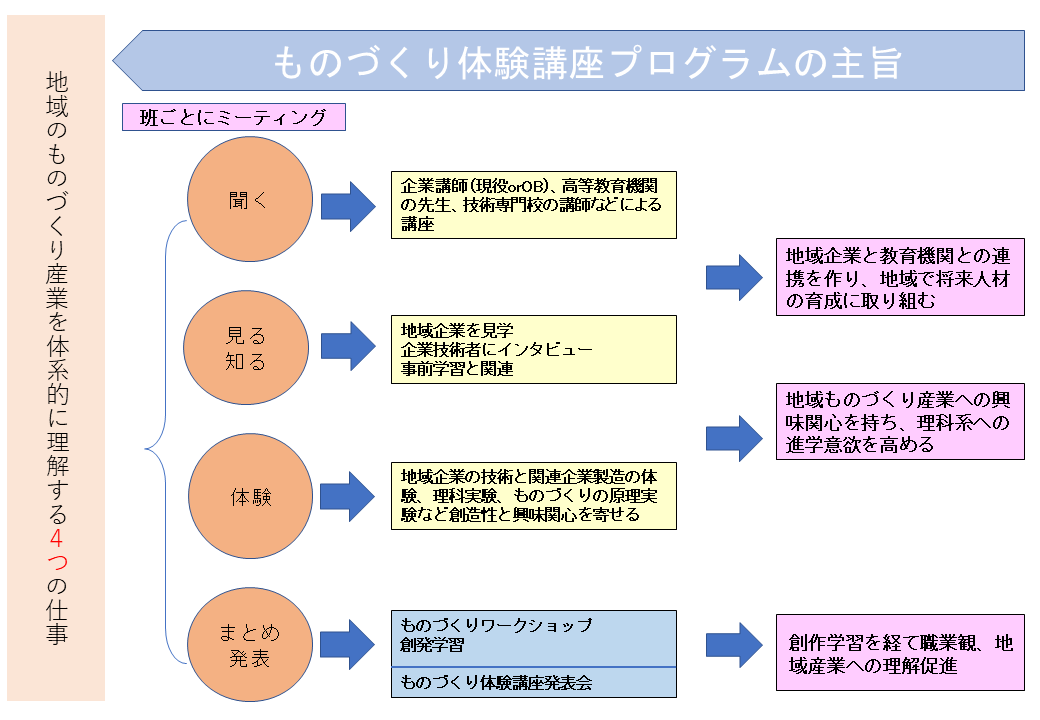 地域のものづくり産業を体系的に理解する4つの仕事

ものづくり体験講座プログラムの主旨

班ごとにミーティング

聞く

企業講師(現役orOB)、高等教育機関の先生、技術専門校の講師などによる講座

見る
知る

地域企業を見学
企業技術者にインタビュー
事前学習と関連

体験

地域企業の技術と関連企業製造の体験、理科実験、ものづくりの原理実験など創造性と興味関心を寄せる

まとめ
発表

ものづくりワークショップ
創発学習

ものづくり体験講座発表会

地域企業と教育機関との連携を作り、地域で将来人材の育成に取り組む

地域ものづくり産業への興味関心を持ち、理科系への進学意欲を高める

創作学習を経て職業観、地域産業への理解促進